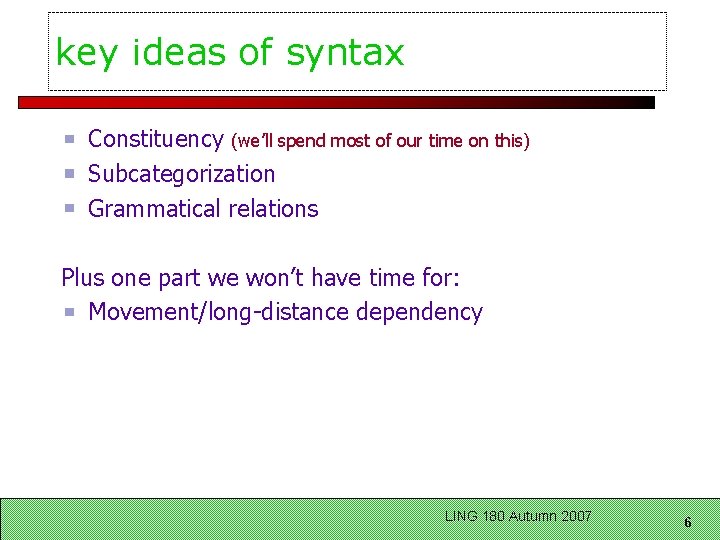 key ideas of syntax

- Constituency (we'll spend most of our time on this)
- Subcategorization
- Grammatical relations

Plus one part we won't have time for:
- Movement/long-distance dependency

LING 180 Autumn 2007

6